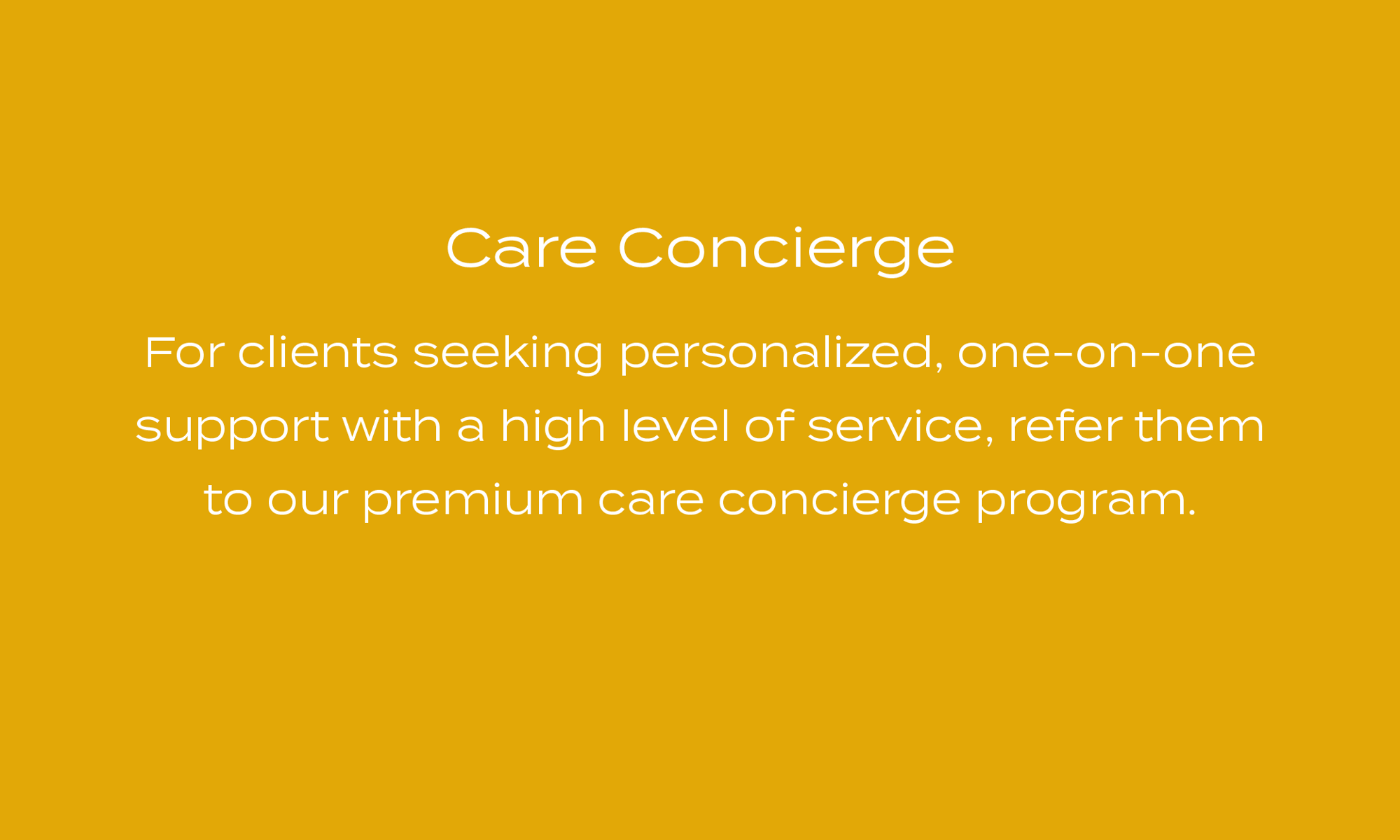 Care Concierge

For clients seeking personalized, one-on-one support with a high level of service, refer them to our premium care concierge program.